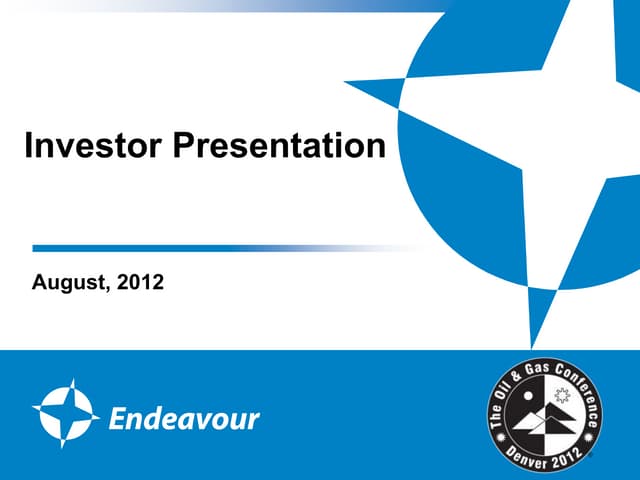 Investor Presentation

August, 2012

Endeavour

The Oil & Gas Conference

Denver 2012